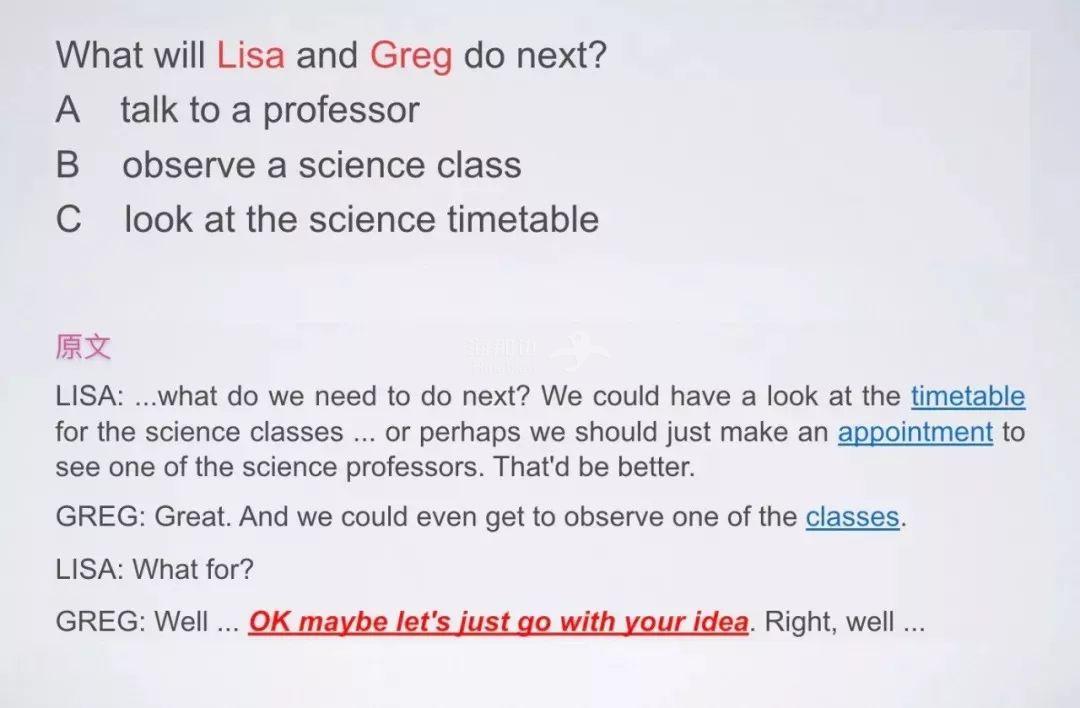 What will Lisa and Greg do next?

A talk to a professor

B observe a science class

C look at the science timetable

原文

LISA: ...what do we need to do next? We could have a look at the timetable for the science classes ... or perhaps we should just make an appointment to see one of the science professors. That'd be better.

GREG: Great. And we could even get to observe one of the classes.

LISA: What for?

GREG: Well ... OK maybe let's just go with your idea. Right, well ...